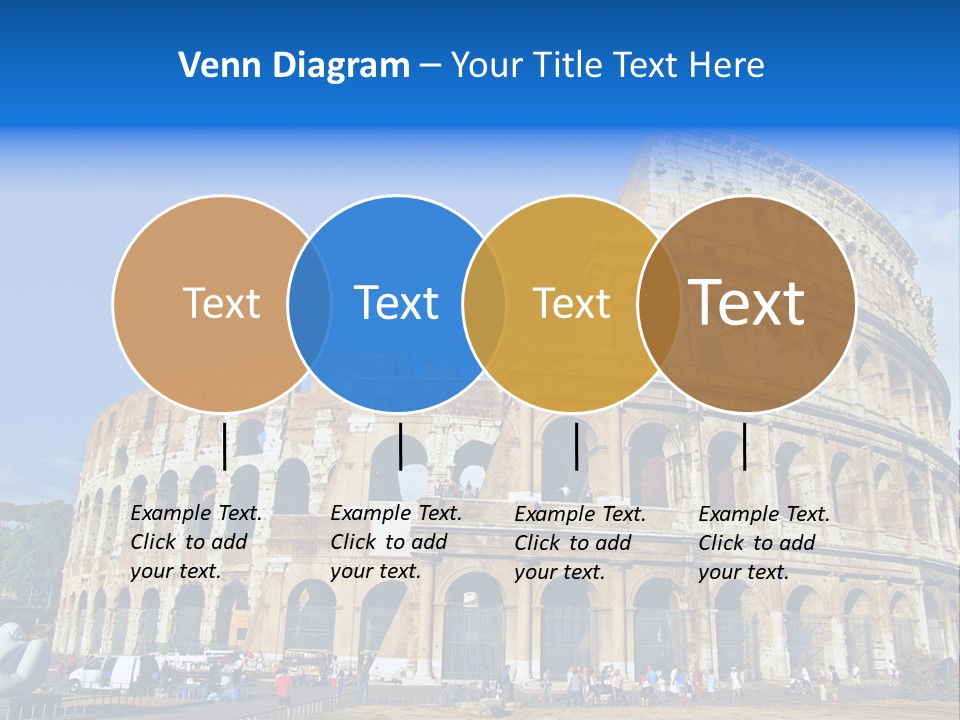 Venn Diagram – Your Title Text Here

Text

Text

Text

Text

Example Text. Click to add your text.

Example Text. Click to add your text.

Example Text. Click to add your text.

Example Text. Click to add your text.